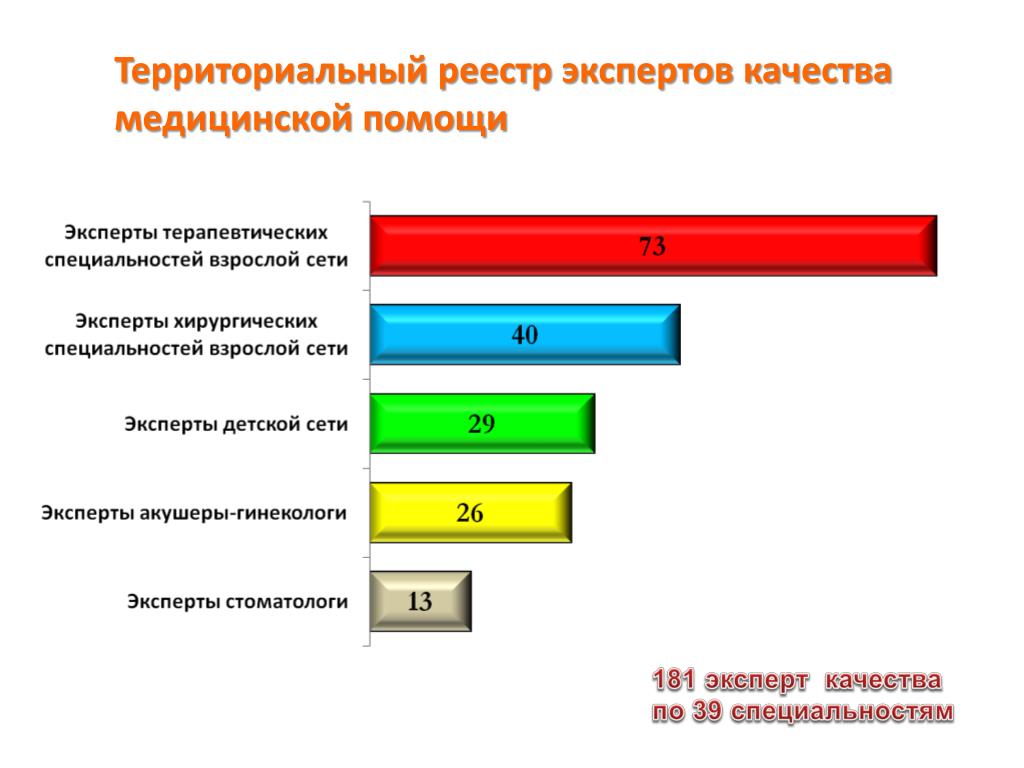 Территориальный реестр экспертов качества медицинской помощи

Эксперты терапевтических специальностей взрослой сети
73

Эксперты хирургических специальностей взрослой сети
40

Эксперты детской сети
29

Эксперты акушеры-гинекологи
26

Эксперты стоматологи
13

181 эксперт качества
по 39 специальностям